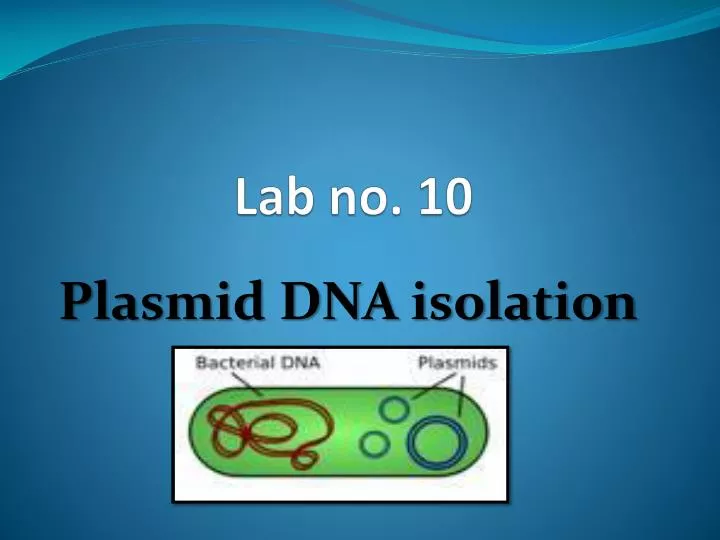 Lab no. 10

Plasmid DNA isolation

Bacterial DNA

Plasmids